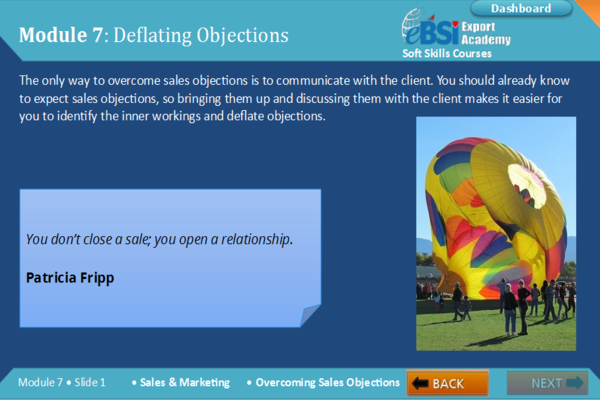 Dashboard

Module 7: Deflating Objections

eBSI Export Academy
Soft Skills Courses

The only way to overcome sales objections is to communicate with the client. You should already know to expect sales objections, so bringing them up and discussing them with the client makes it easier for you to identify the inner workings and deflate objections.

You don't close a sale; you open a relationship.

Patricia Fripp

Module 7 • Slide 1 • Sales & Marketing • Overcoming Sales Objections

BACK

NEXT